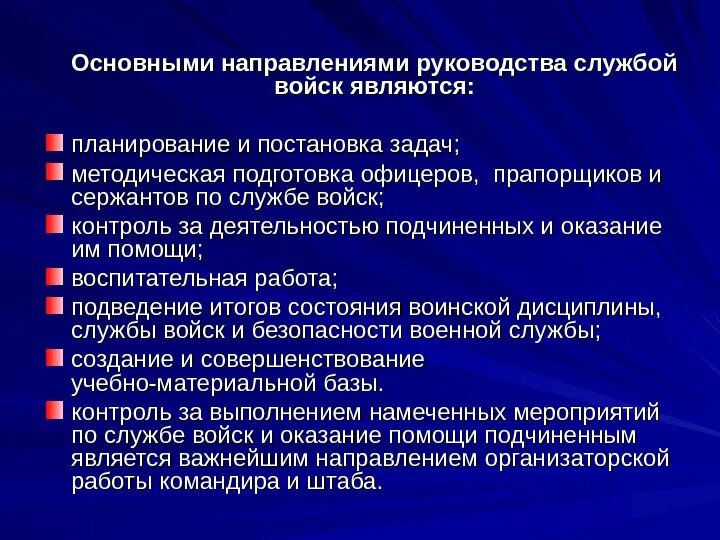 Основными направлениями руководства службой войск являются:

планирование и постановка задач;

методическая подготовка офицеров, прапорщиков и сержантов по службе войск;

контроль за деятельностью подчиненных и оказание им помощи;

воспитательная работа;

подведение итогов состояния воинской дисциплины, службы войск и безопасности военной службы;

создание и совершенствование учебно-материальной базы.

контроль за выполнением намеченных мероприятий по службе войск и оказание помощи подчиненным является важнейшим направлением организаторской работы командира и штаба.